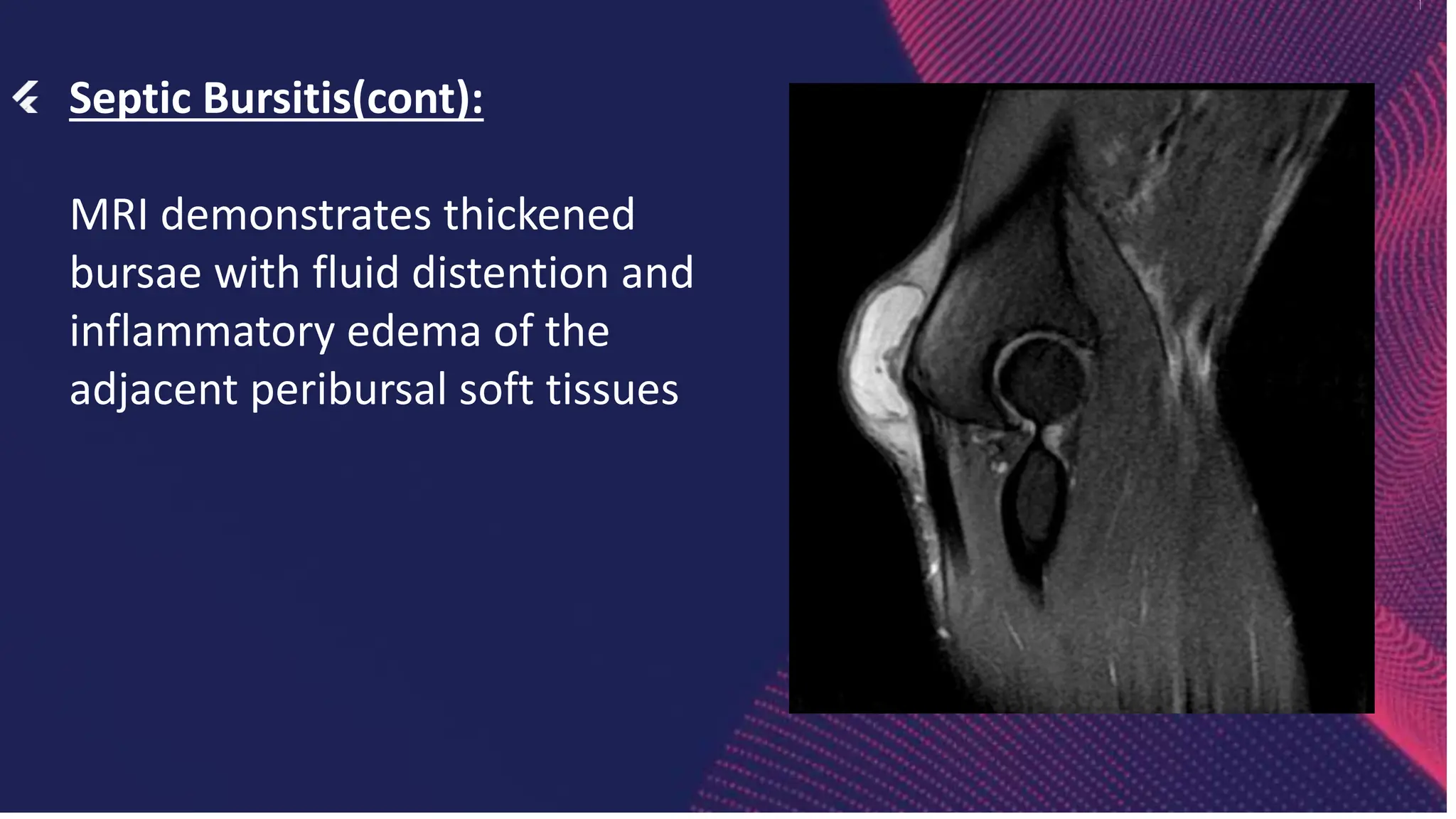 Septic Bursitis(cont):

MRI demonstrates thickened bursae with fluid distention and inflammatory edema of the adjacent peribursal soft tissues